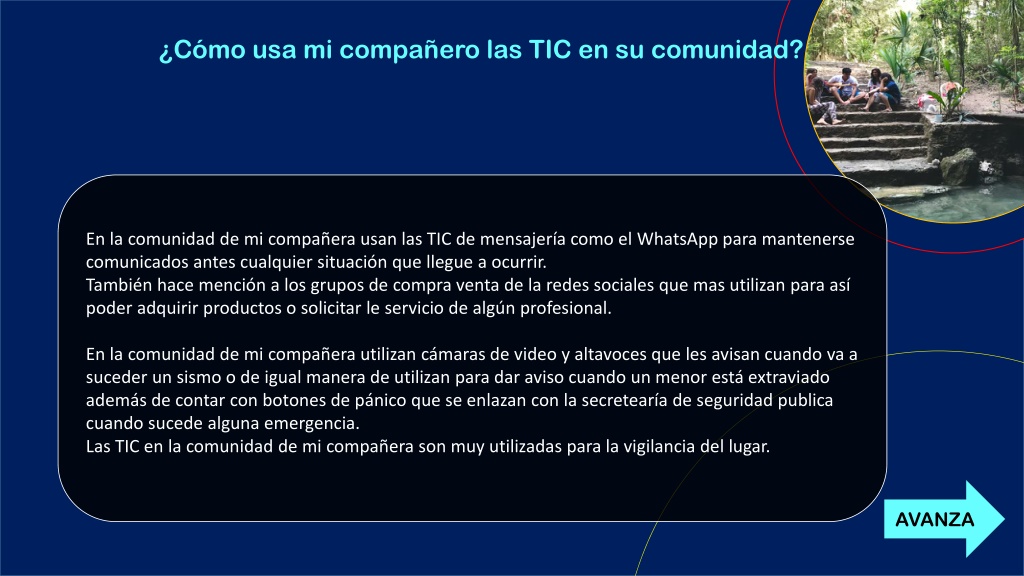 ¿Cómo usa mi compañero las TIC en su comunidad?

En la comunidad de mi compañera usan las TIC de mensajería como el WhatsApp para mantenerse comunicados antes cualquier situación que llegue a ocurrir.
También hace mención a los grupos de compra venta de la redes sociales que mas utilizan para así poder adquirir productos o solicitar le servicio de algún profesional.

En la comunidad de mi compañera utilizan cámaras de video y altavoces que les avisan cuando va a suceder un sismo o de igual manera de utilizan para dar aviso cuando un menor está extraviado además de contar con botones de pánico que se enlazan con la secretearía de seguridad publica cuando sucede alguna emergencia.
Las TIC en la comunidad de mi compañera son muy utilizadas para la vigilancia del lugar.

AVANZA